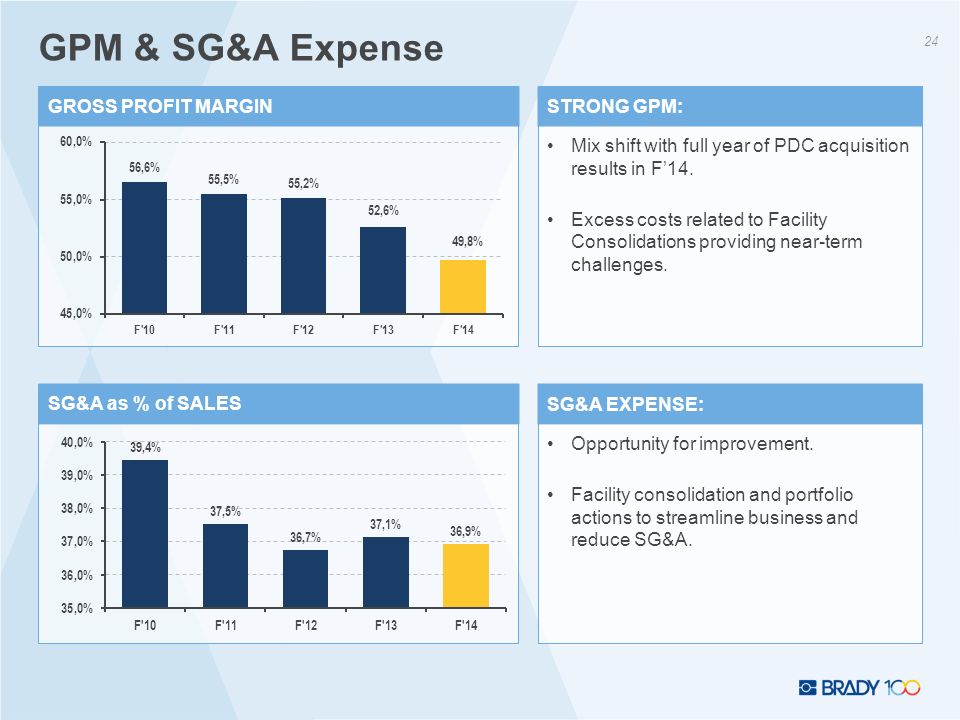 GPM & SG&A Expense

24

GROSS PROFIT MARGIN

60,0%
55,0%
50,0%
45,0%

56,6%
55,5%
55,2%
52,6%
49,8%

F'10
F'11
F'12
F'13
F'14

STRONG GPM:

• Mix shift with full year of PDC acquisition results in F'14.

• Excess costs related to Facility Consolidations providing near-term challenges.

SG&A as % of SALES

40,0%
39,0%
38,0%
37,0%
36,0%
35,0%

39,4%
37,5%
36,7%
37,1%
36,9%

F'10
F'11
F'12
F'13
F'14

SG&A EXPENSE:

• Opportunity for improvement.

• Facility consolidation and portfolio actions to streamline business and reduce SG&A.

BRADY 100